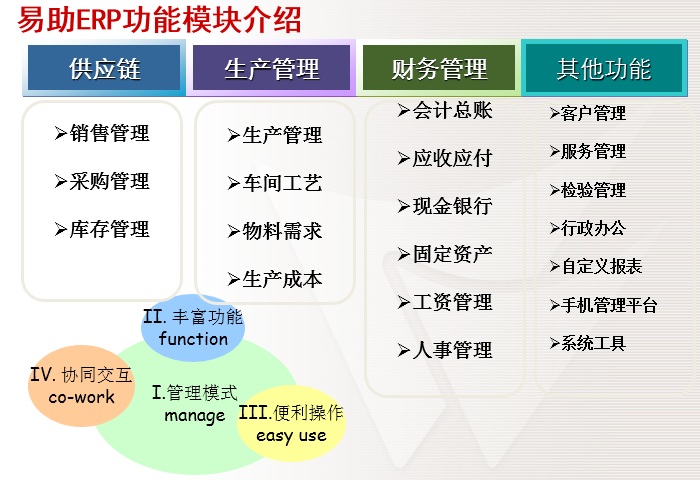 易助ERP功能模块介绍

供应链
➢销售管理
➢采购管理
➢库存管理

生产管理
➢生产管理
➢车间工艺
➢物料需求
➢生产成本

财务管理
➢会计总账
➢应收应付
➢现金银行
➢固定资产
➢工资管理
➢人事管理

其他功能
➢客户管理
➢服务管理
➢检验管理
➢行政办公
➢自定义报表
➢手机管理平台
➢系统工具

II. 丰富功能 function

IV. 协同交互 co-work

I.管理模式 manage

III.便利操作 easy use